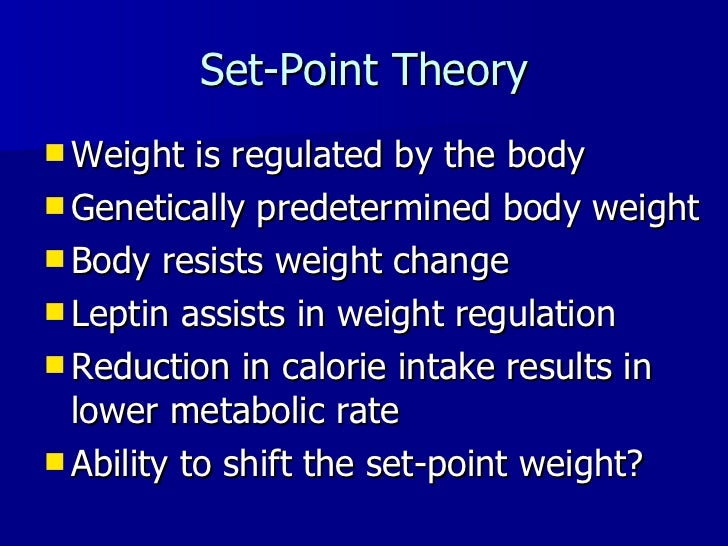 Set-Point Theory

- Weight is regulated by the body
- Genetically predetermined body weight
- Body resists weight change
- Leptin assists in weight regulation
- Reduction in calorie intake results in lower metabolic rate
- Ability to shift the set-point weight?